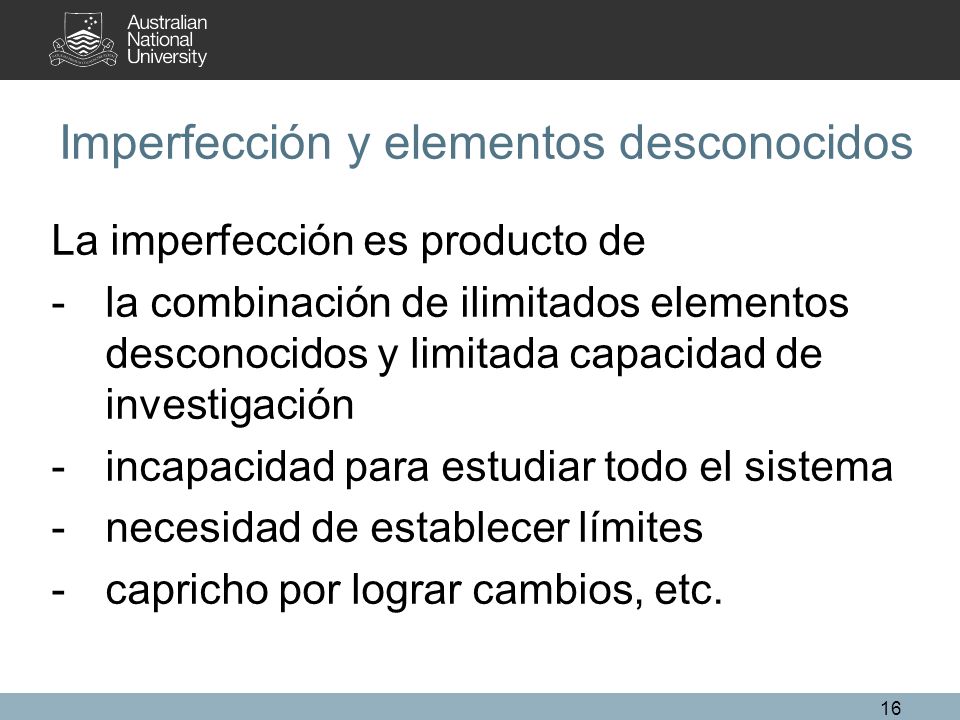 Australian National University

Imperfección y elementos desconocidos

La imperfección es producto de
- la combinación de ilimitados elementos desconocidos y limitada capacidad de investigación
- incapacidad para estudiar todo el sistema
- necesidad de establecer límites
- capricho por lograr cambios, etc.

16